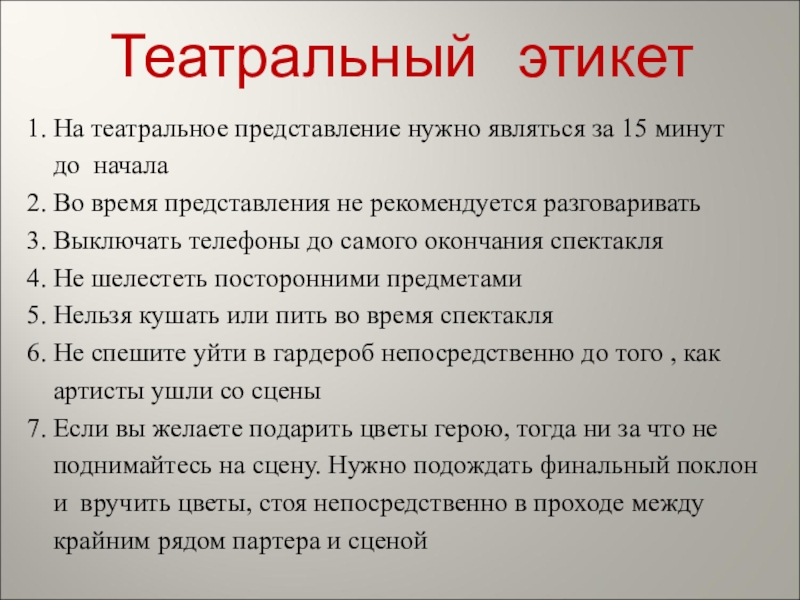 Театральный этикет

1. На театральное представление нужно являться за 15 минут до начала
2. Во время представления не рекомендуется разговаривать
3. Выключать телефоны до самого окончания спектакля
4. Не шелестеть посторонними предметами
5. Нельзя кушать или пить во время спектакля
6. Не спешите уйти в гардероб непосредственно до того , как артисты ушли со сцены
7. Если вы желаете подарить цветы герою, тогда ни за что не поднимайтесь на сцену. Нужно подождать финальный поклон и вручить цветы, стоя непосредственно в проходе между крайним рядом партера и сценой